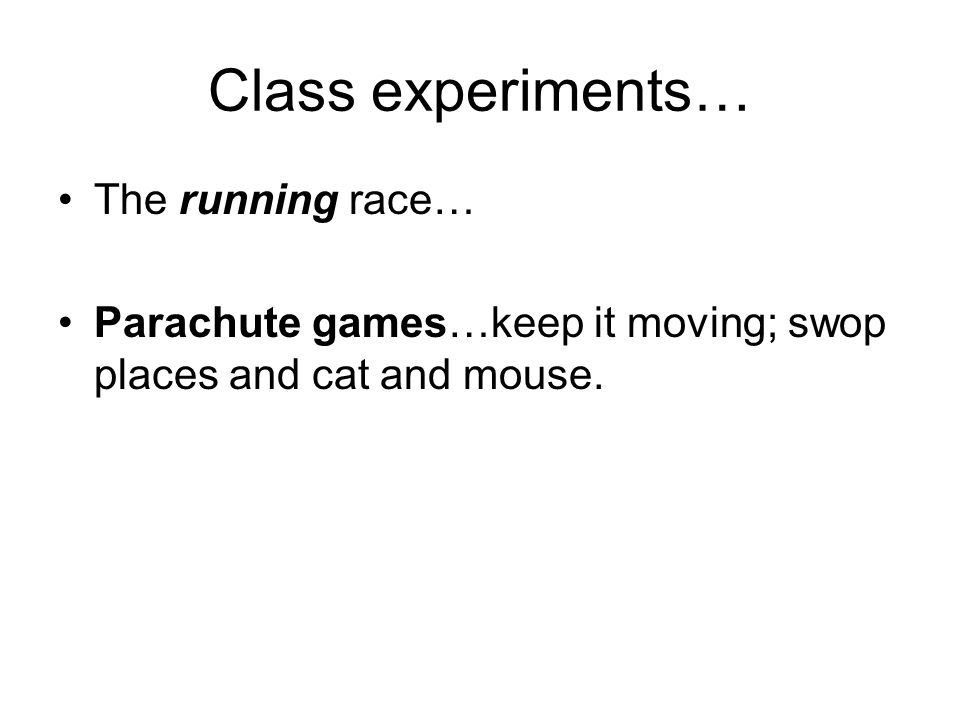 Class experiments…

• The running race…

• Parachute games…keep it moving; swop places and cat and mouse.